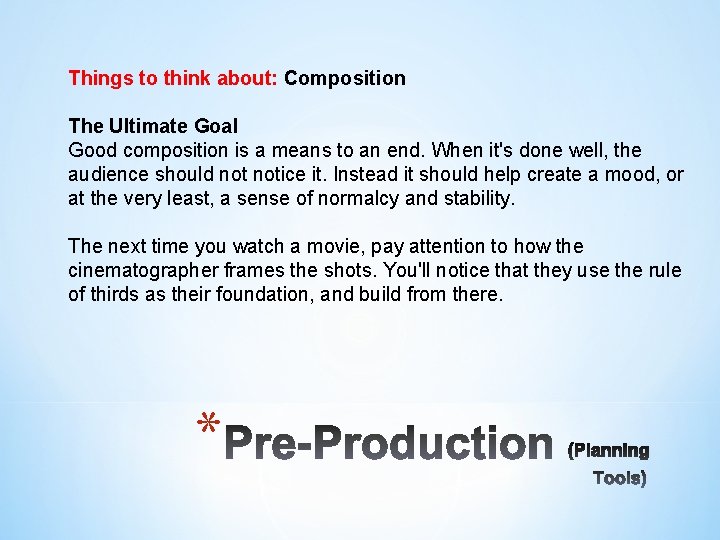 Things to think about: Composition

The Ultimate Goal
Good composition is a means to an end. When it's done well, the audience should not notice it. Instead it should help create a mood, or at the very least, a sense of normalcy and stability.

The next time you watch a movie, pay attention to how the cinematographer frames the shots. You'll notice that they use the rule of thirds as their foundation, and build from there.

*Pre-Production (Planning Tools)